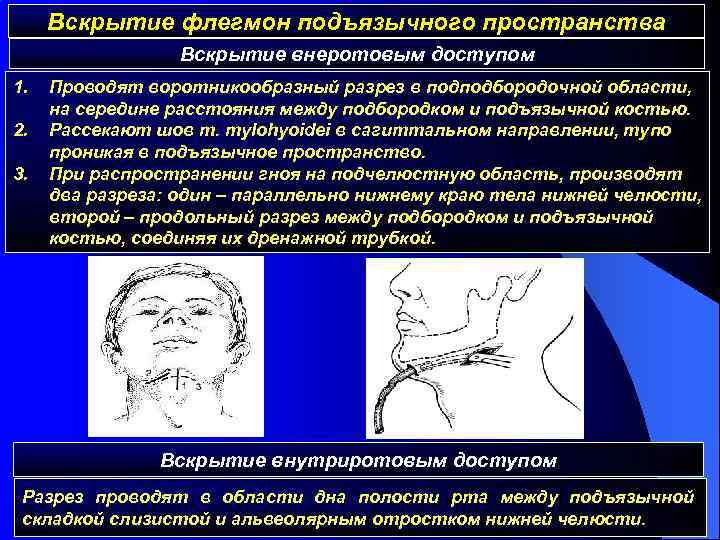 Вскрытие флегмон подъязычного пространства

Вскрытие внеротовым доступом

1. Проводят воротникообразный разрез в подподбородочной области, на середине расстояния между подбородком и подъязычной костью.
2. Рассекают шов m. mylohyoidei в сагиттальном направлении, тупо проникая в подъязычное пространство.
3. При распространении гноя на подчелюстную область, производят два разреза: один – параллельно нижнему краю тела нижней челюсти, второй – продольный разрез между подбородком и подъязычной костью, соединяя их дренажной трубкой.

2
1
3

Вскрытие внутриротовым доступом

Разрез проводят в области дна полости рта между подъязычной складкой слизистой и альвеолярным отростком нижней челюсти.